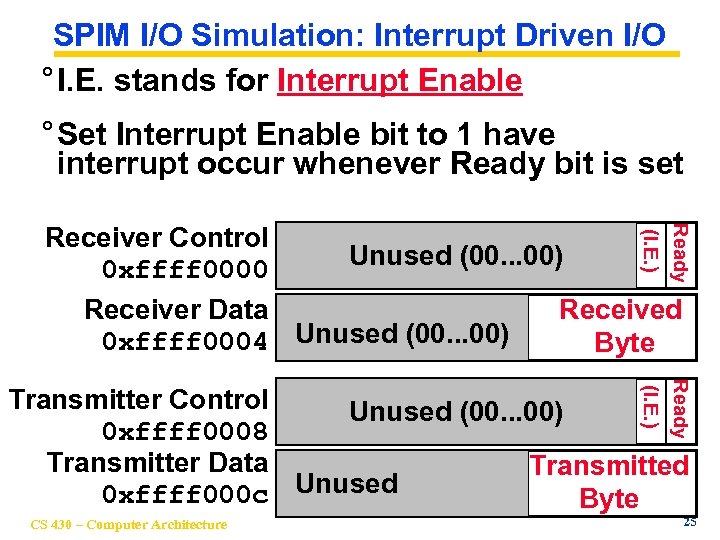 SPIM I/O Simulation: Interrupt Driven I/O

° I.E. stands for Interrupt Enable

° Set Interrupt Enable bit to 1 have interrupt occur whenever Ready bit is set

Receiver Control
0xffff0000

Unused (00...00)

(I.E.)

Ready

Receiver Data
0xffff0004

Unused (00...00)

Received Byte

Transmitter Control
0xffff0008

Unused (00...00)

(I.E.)

Ready

Transmitter Data
0xffff000c

Unused

Transmitted Byte

CS 430 – Computer Architecture

25